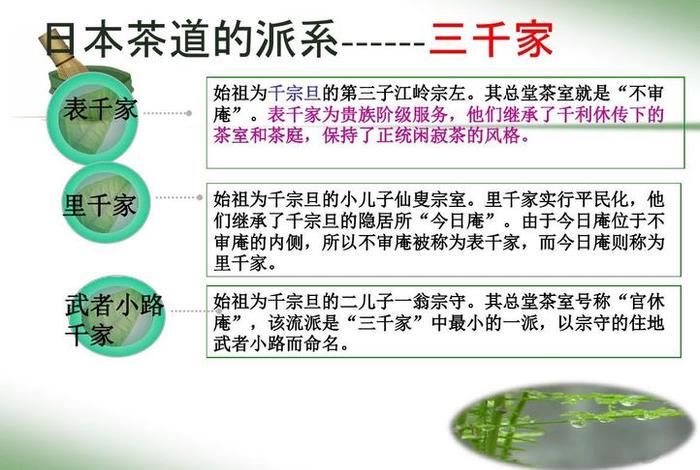 日本茶道的派系------三千家

表千家

始祖为千宗旦的第三子江岭宗左。其总堂茶室就是“不审庵”。表千家为贵族阶级服务，他们继承了千利休传下的茶室和茶庭，保持了正统闲寂茶的风格。

里千家

始祖为千宗旦的小儿子仙叟宗室。里千家实行平民化，他们继承了千宗旦的隐居所“今日庵”。由于今日庵位于不审庵的内侧，所以不审庵被称为表千家，而今日庵则称为里千家。

武者小路千家

始祖为千宗旦的二儿子一翁宗守。其总堂茶室号称“官休庵”，该流派是“三千家”中最小的一派，以宗守的住地武者小路而命名。